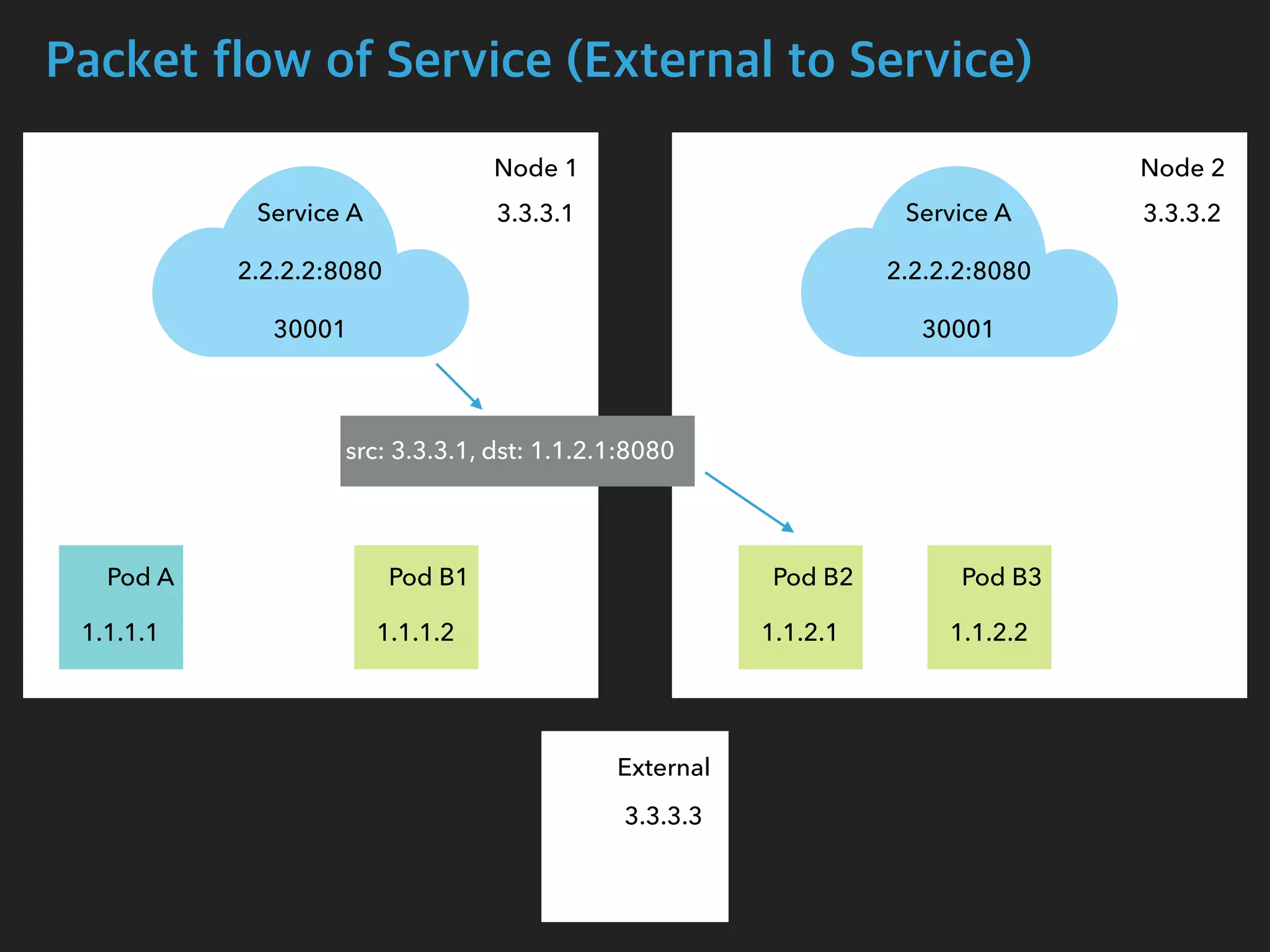 Packet flow of Service (External to Service)

Node 1

3.3.3.1

Service A

2.2.2.2:8080

30001

src: 3.3.3.1, dst: 1.1.2.1:8080

Pod A

1.1.1.1

Pod B1

1.1.1.2

Node 2

3.3.3.2

Service A

2.2.2.2:8080

30001

Pod B2

1.1.2.1

Pod B3

1.1.2.2

External

3.3.3.3